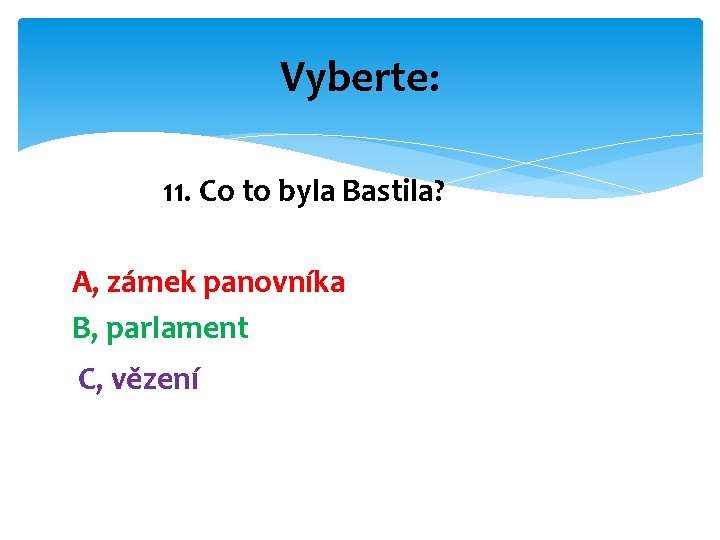 Vyberte:

11. Co to byla Bastila?

A, zámek panovníka

B, parlament

C, vězení